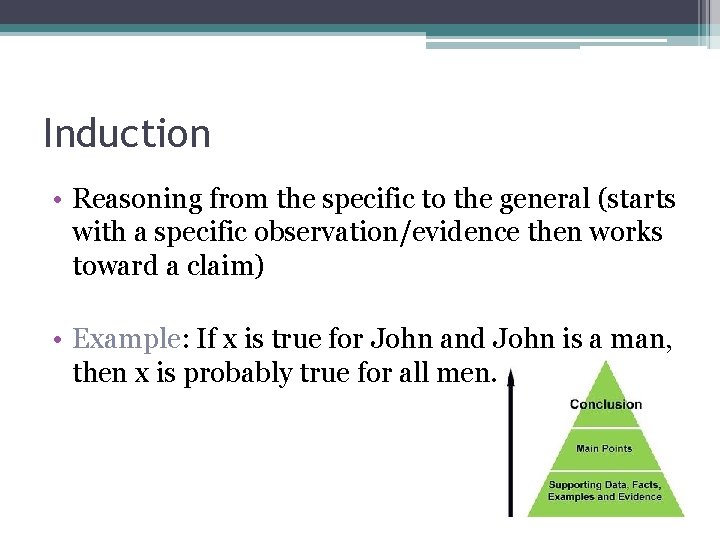 Induction

• Reasoning from the specific to the general (starts with a specific observation/evidence then works toward a claim)

• Example: If x is true for John and John is a man, then x is probably true for all men.

Conclusion

Main Points

Supporting Data, Facts, Examples and Evidence